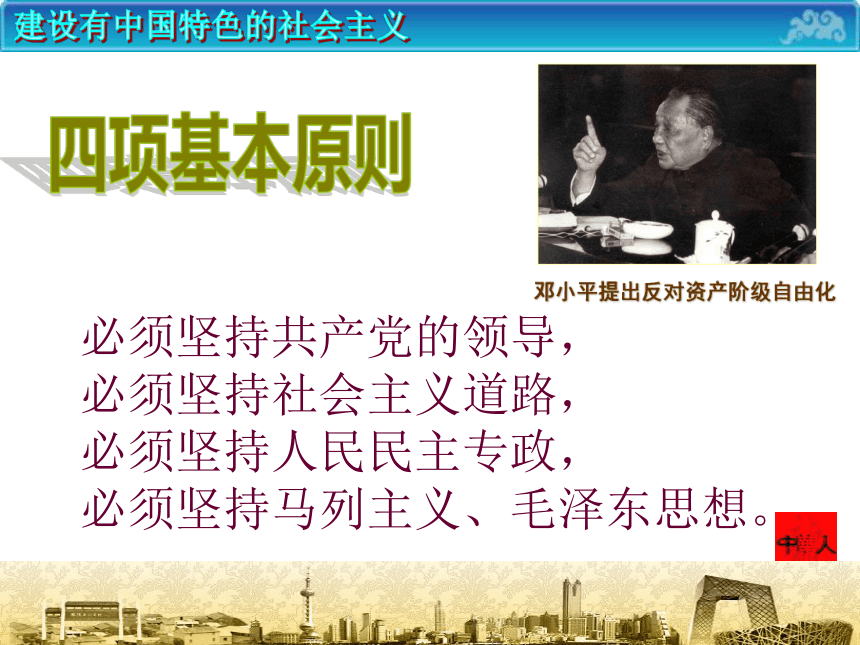 建设有中国特色的社会主义

四项基本原则

邓小平提出反对资产阶级自由化

必须坚持共产党的领导，
必须坚持社会主义道路，
必须坚持人民民主专政，
必须坚持马列主义、毛泽东思想。

中国人